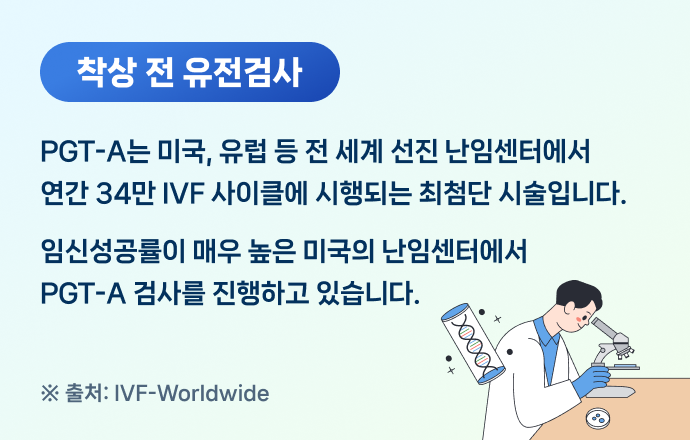 착상 전 유전검사

PGT-A는 미국, 유럽 등 전 세계 선진 난임센터에서 연간 34만 IVF 사이클에 시행되는 최첨단 시술입니다.

임신성공률이 매우 높은 미국의 난임센터에서 PGT-A 검사를 진행하고 있습니다.

※ 출처: IVF-Worldwide